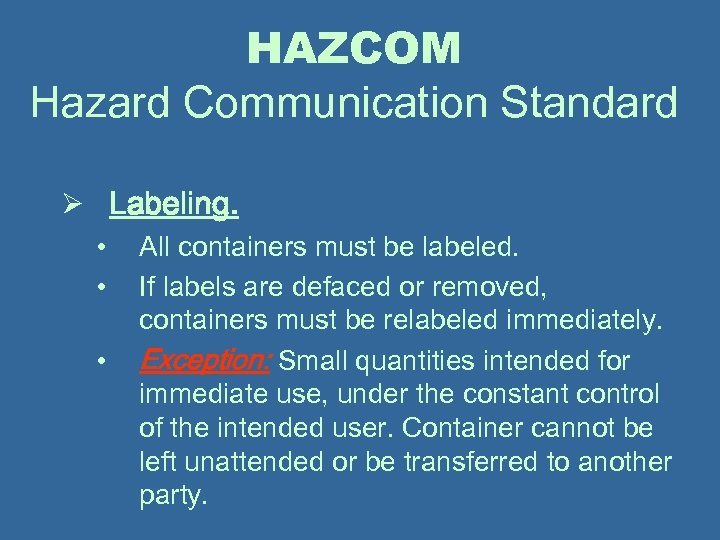 HAZCOM
Hazard Communication Standard

➢ Labeling.
• All containers must be labeled.
• If labels are defaced or removed, containers must be relabeled immediately.
• Exception: Small quantities intended for immediate use, under the constant control of the intended user. Container cannot be left unattended or be transferred to another party.